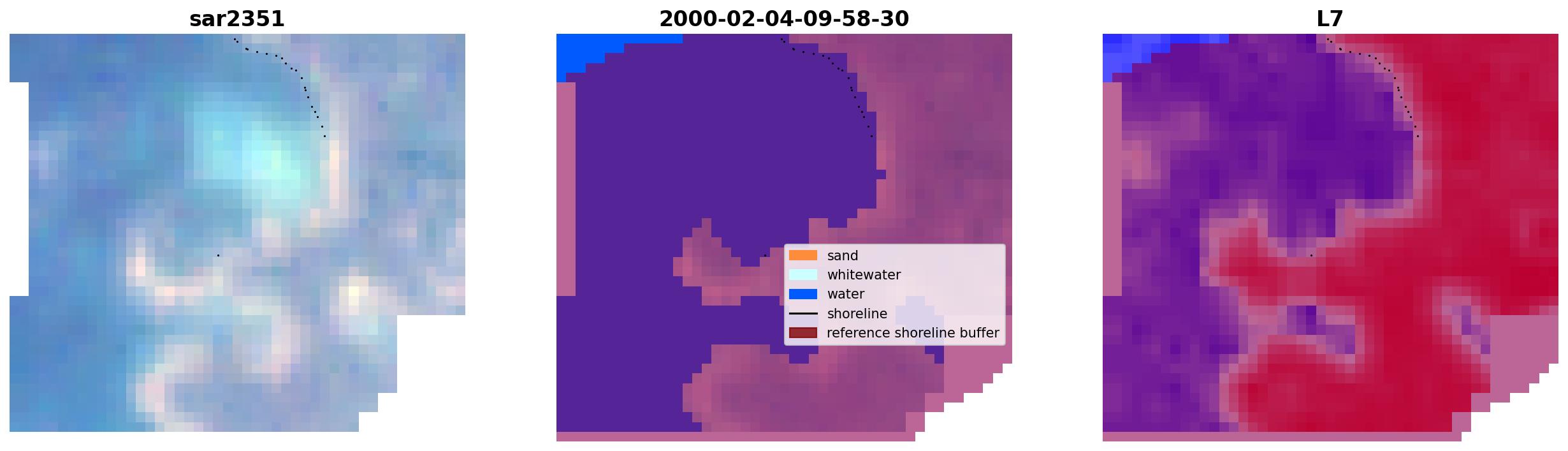 sar2351

2000-02-04-09-58-30

sand
whitewater
water
shoreline
reference shoreline buffer

L7